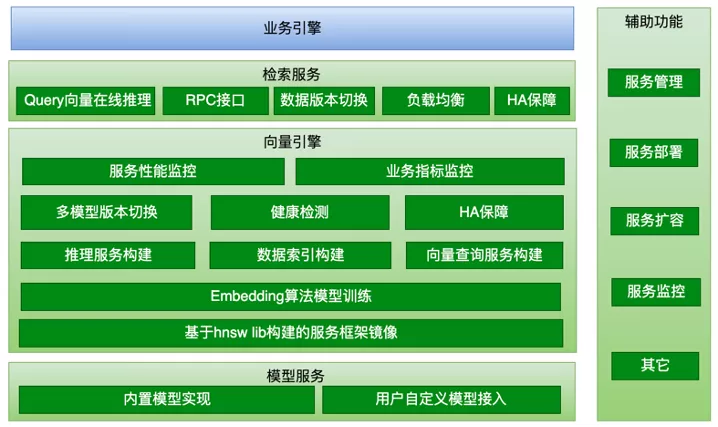 业务引擎

检索服务

Query向量在线推理

RPC接口

数据版本切换

负载均衡

HA保障

向量引擎

服务性能监控

业务指标监控

多模型版本切换

健康检测

HA保障

推理服务构建

数据索引构建

向量查询服务构建

Embedding算法模型训练

基于hnsw lib构建的服务框架镜像

模型服务

内置模型实现

用户自定义模型接入

辅助功能

服务管理

服务部署

服务扩容

服务监控

其它